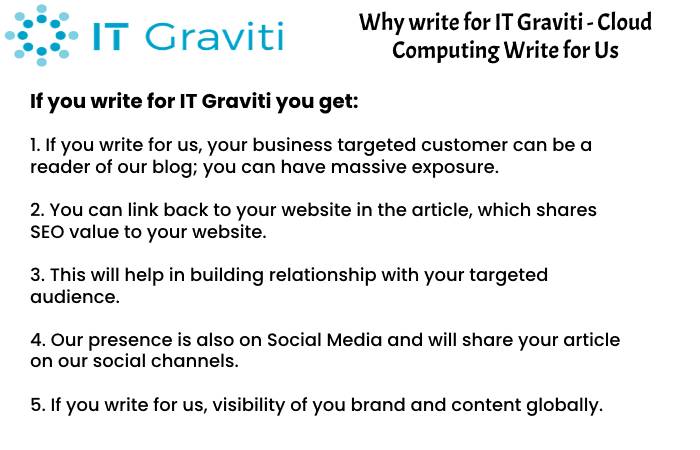 IT Graviti

Why write for IT Graviti - Cloud Computing Write for Us

If you write for IT Graviti you get:

1. If you write for us, your business targeted customer can be a reader of our blog; you can have massive exposure.

2. You can link back to your website in the article, which shares SEO value to your website.

3. This will help in building relationship with your targeted audience.

4. Our presence is also on Social Media and will share your article on our social channels.

5. If you write for us, visibility of you brand and content globally.